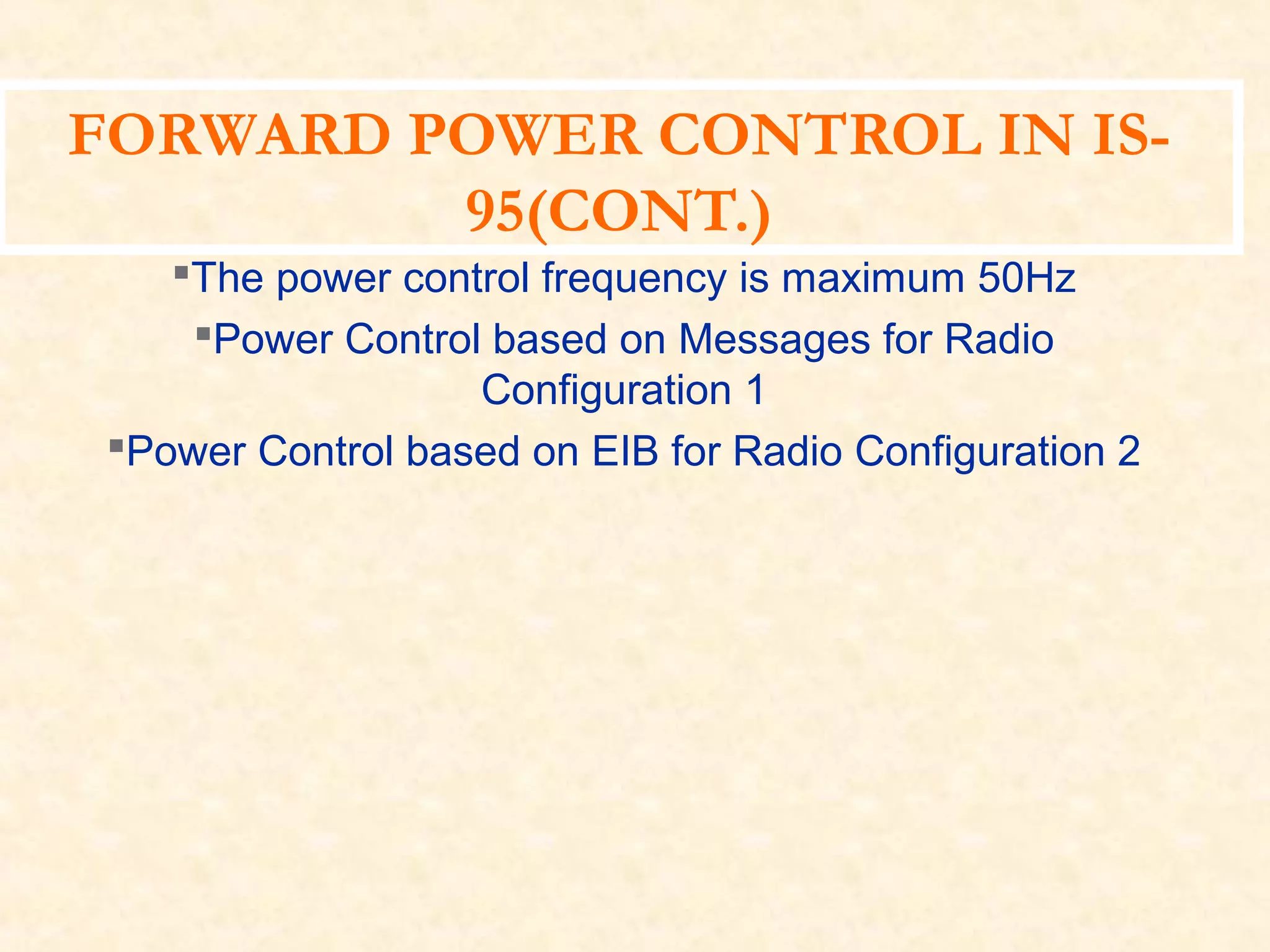 FORWARD POWER CONTROL IN IS-95(CONT.)

▪The power control frequency is maximum 50Hz

▪Power Control based on Messages for Radio Configuration 1

▪Power Control based on EIB for Radio Configuration 2